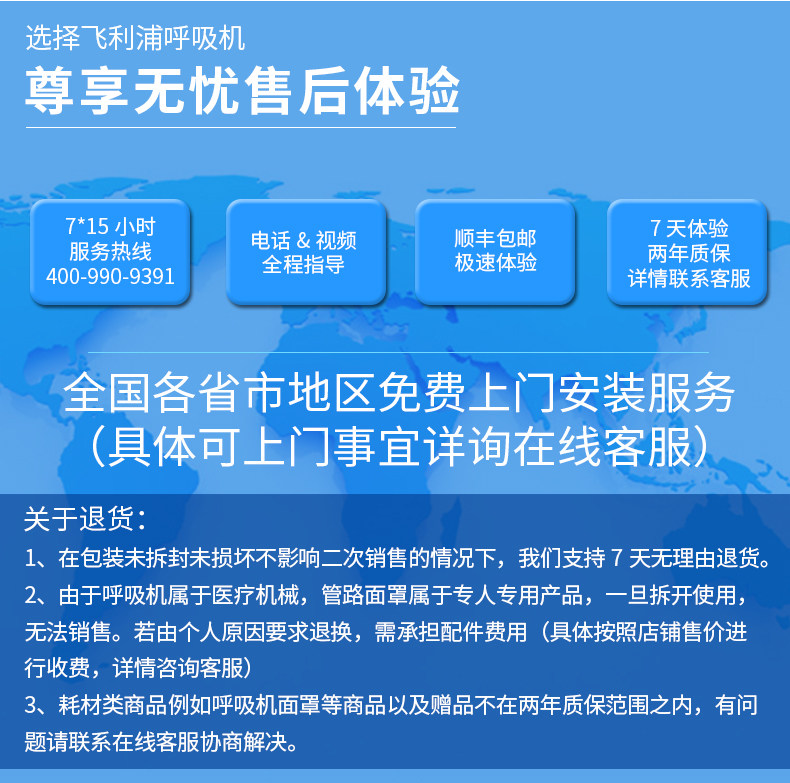 选择飞利浦呼吸机
尊享无忧售后体验

7*15 小时
服务热线
400-990-9391

电话 & 视频
全程指导

顺丰包邮
极速体验

7 天体验
两年质保
详情联系客服

全国各省市地区免费上门安装服务
（具体可上门事宜详询在线客服）

关于退货：
1、在包装未拆封未损坏不影响二次销售的情况下，我们支持 7 天无理由退货。
2、由于呼吸机属于医疗机械，管路面罩属于专人专用产品，一旦拆开使用，无法销售。若由个人原因要求退换，需承担配件费用（具体按照店铺售价进行收费，详情咨询客服）
3、耗材类商品例如呼吸机面罩等商品以及赠品不在两年质保范围之内，有问题请联系在线客服协商解决。